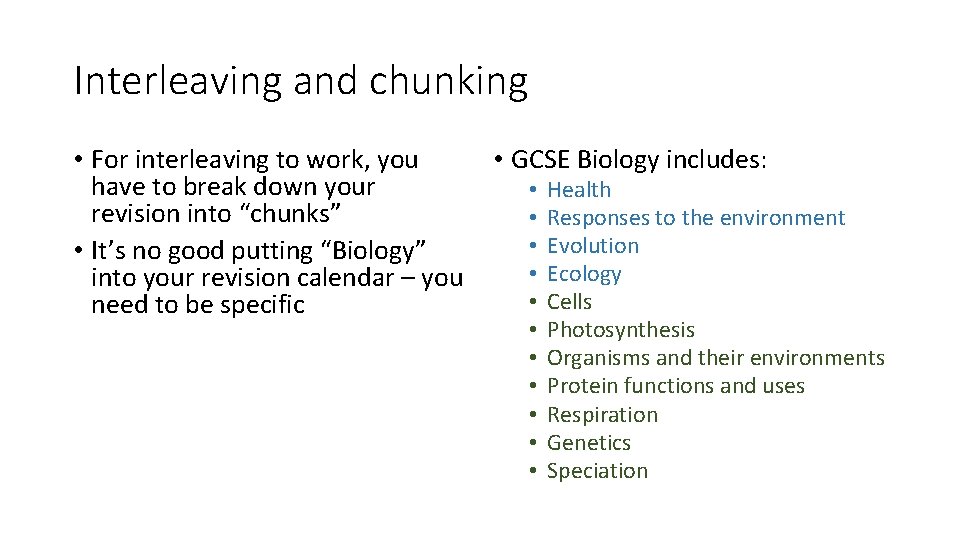 Interleaving and chunking

• For interleaving to work, you have to break down your revision into “chunks”
• It’s no good putting “Biology” into your revision calendar – you need to be specific

• GCSE Biology includes:
• Health
• Responses to the environment
• Evolution
• Ecology
• Cells
• Photosynthesis
• Organisms and their environments
• Protein functions and uses
• Respiration
• Genetics
• Speciation